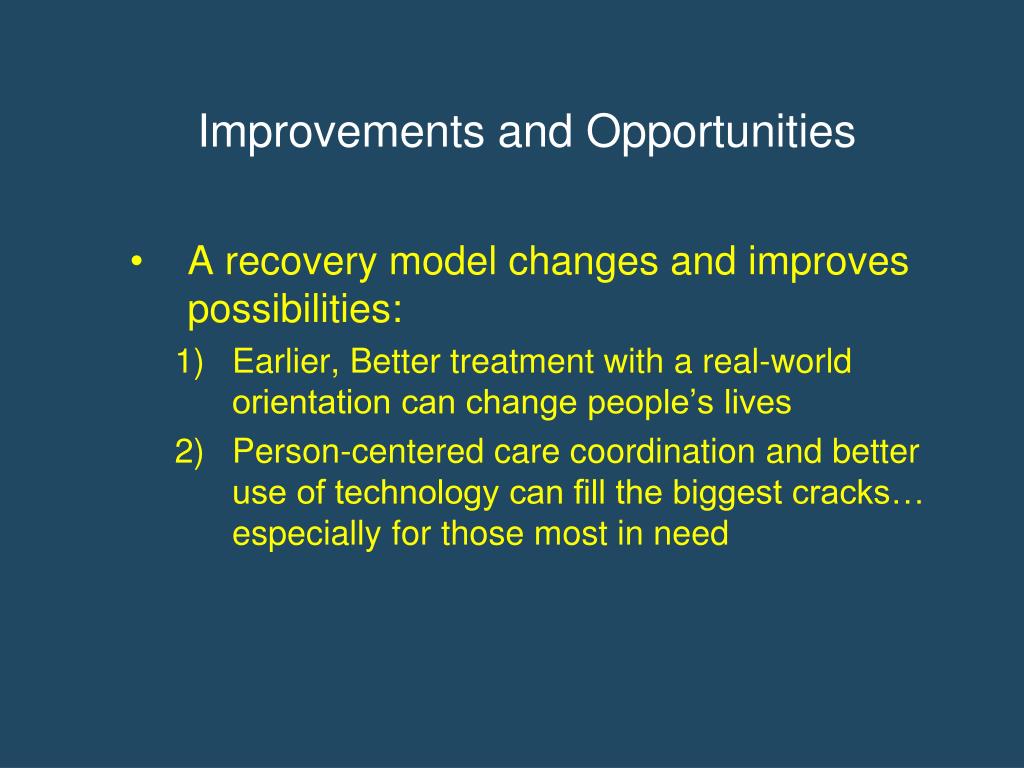 Improvements and Opportunities

• A recovery model changes and improves possibilities:

1) Earlier, Better treatment with a real-world orientation can change people’s lives

2) Person-centered care coordination and better use of technology can fill the biggest cracks… especially for those most in need